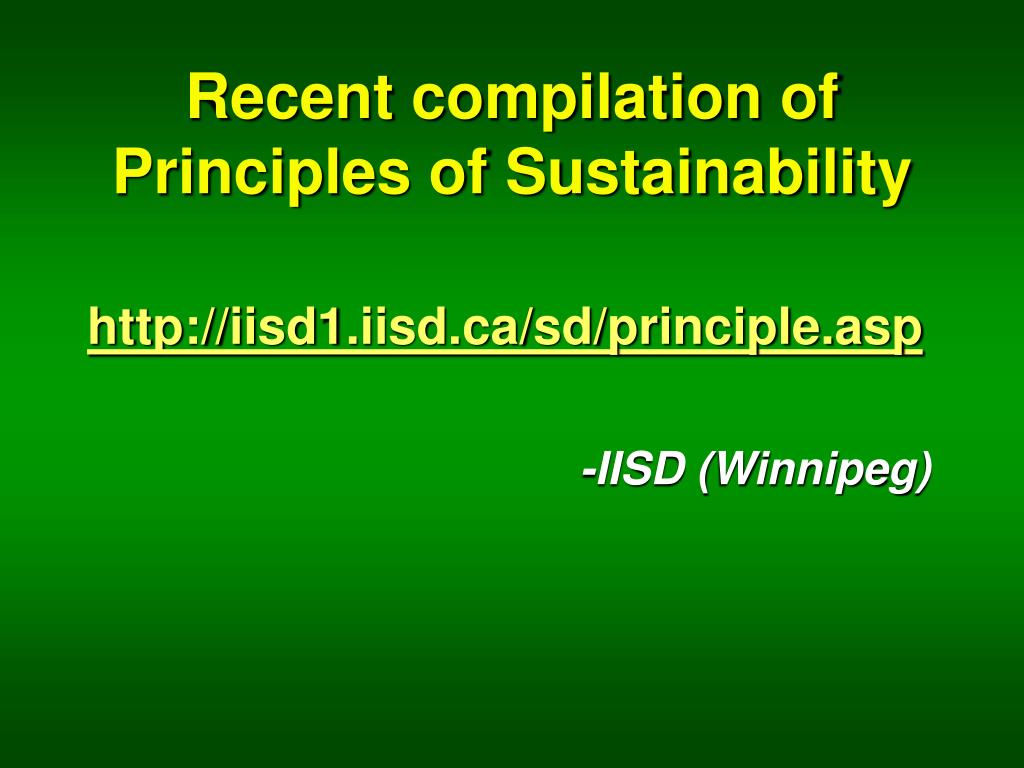 Recent compilation of Principles of Sustainability

http://iisd1.iisd.ca/sd/principle.asp

-IISD (Winnipeg)